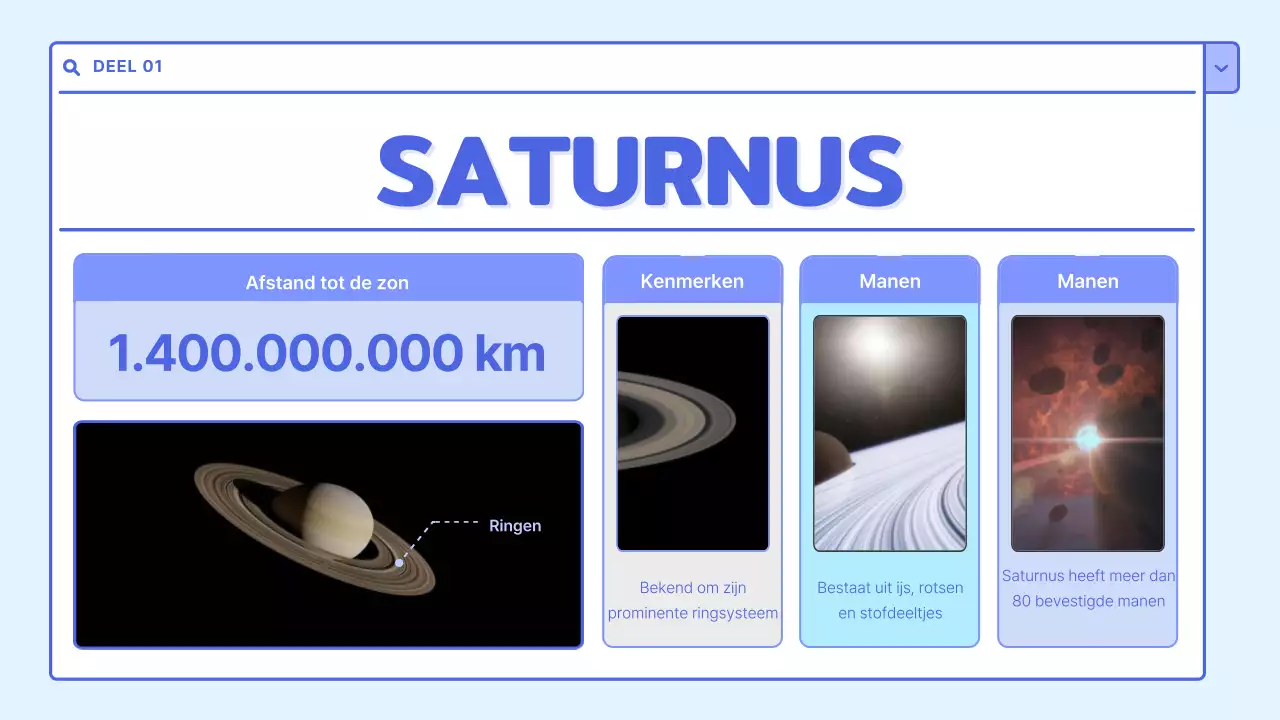 DEEL 01

SATURNUS

Afstand tot de zon

1.400.000.000 km

Ringen

Kenmerken

Bekend om zijn prominente ringsysteem

Manen

Bestaat uit ijs, rotsen en stofdeeltjes

Manen

Saturnus heeft meer dan 80 bevestigde manen